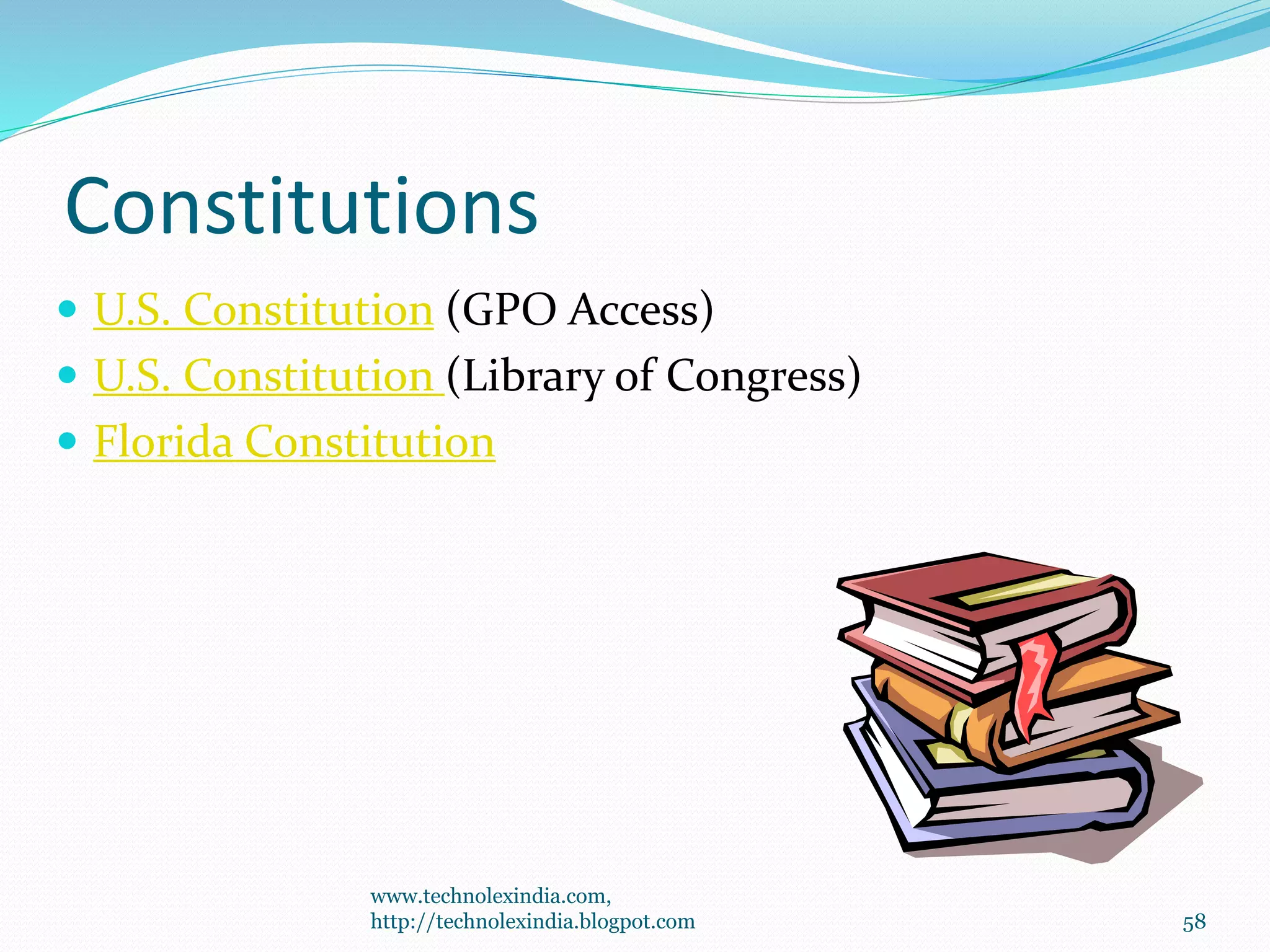 Constitutions

- U.S. Constitution (GPO Access)
- U.S. Constitution (Library of Congress)
- Florida Constitution

www.technolexindia.com, http://technolexindia.blogspot.com

58